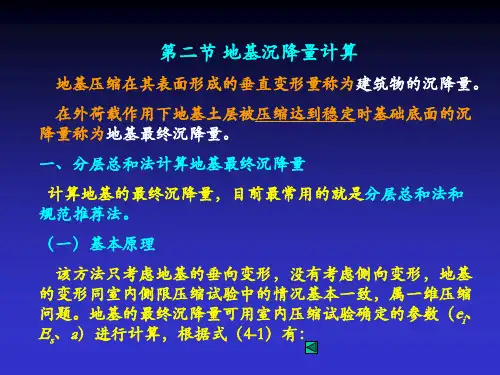 第二节 地基沉降量计算

地基压缩在其表面形成的垂直变形量称为建筑物的沉降量。

在外荷载作用下地基土层被压缩达到稳定时基础底面的沉降量称为地基最终沉降量。

一、分层总和法计算地基最终沉降量

计算地基的最终沉降量，目前最常用的就是分层总和法和规范推荐法。

（一）基本原理

该方法只考虑地基的垂向变形，没有考虑侧向变形，地基的变形同室内侧限压缩试验中的情况基本一致，属一维压缩问题。地基的最终沉降量可用室内压缩试验确定的参数（$e_i$、$E_s$、$a$）进行计算，根据式（4-1）有：